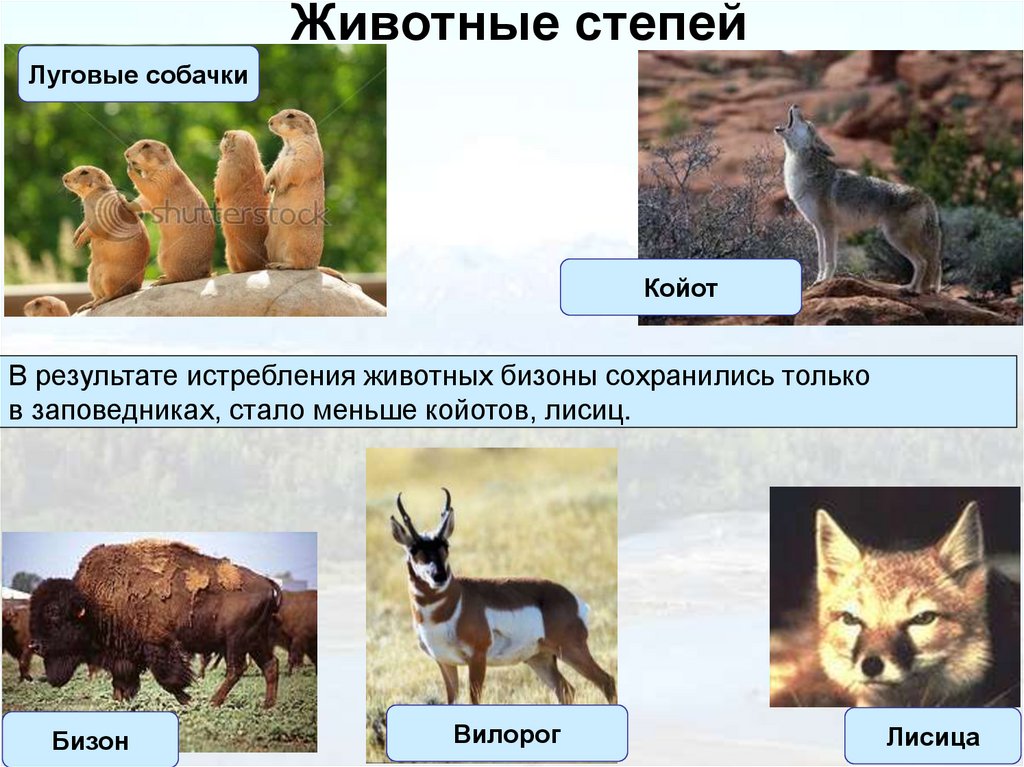 Животные степей

Луговые собачки

shutterstock

Койот

В результате истребления животных бизоны сохранились только в заповедниках, стало меньше койотов, лисиц.

Бизон

Вилорог

Лисица